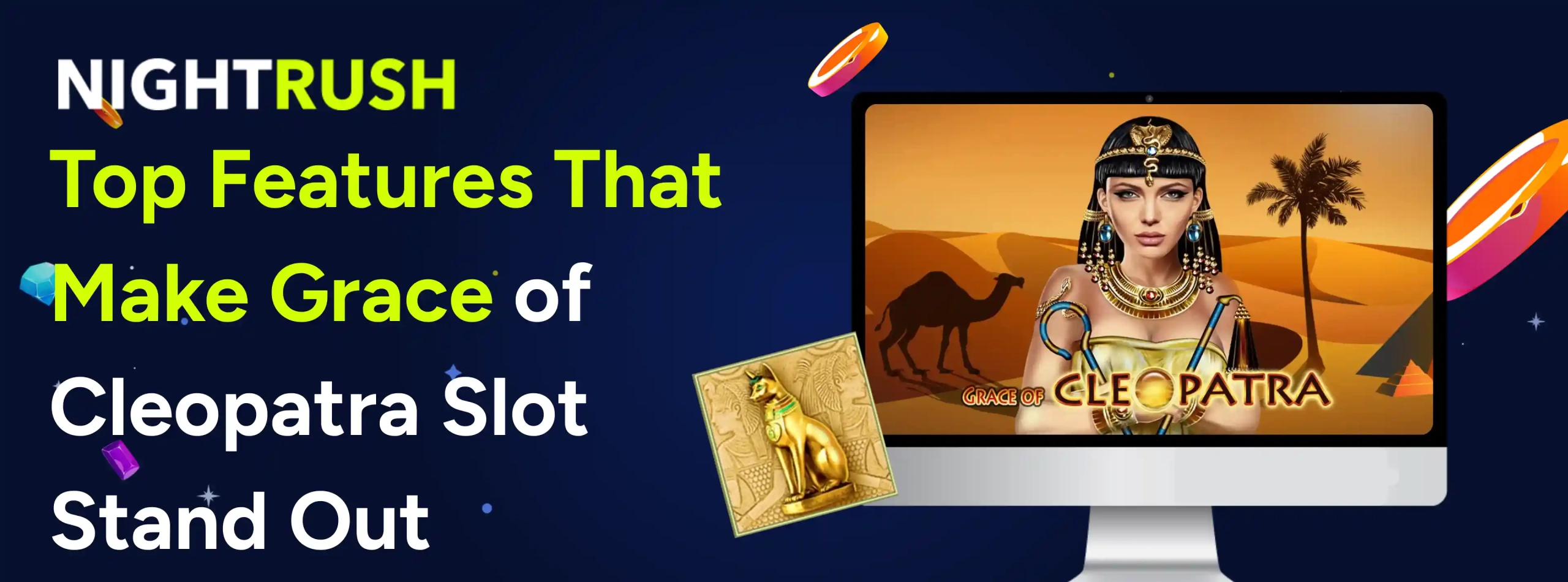 NIGHTRUSH

Top Features That Make Grace of Cleopatra Slot Stand Out

GRACE OF CLEOPATRA